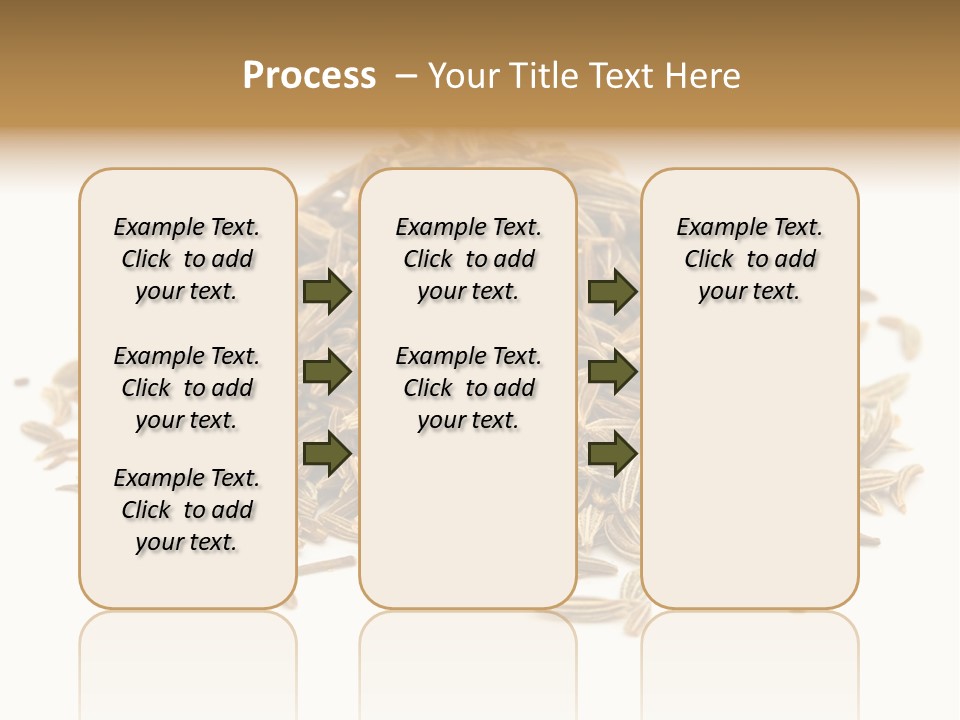 Process – Your Title Text Here

Example Text. Click to add your text.

Example Text. Click to add your text.

Example Text. Click to add your text.

Example Text. Click to add your text.

Example Text. Click to add your text.

Example Text. Click to add your text.